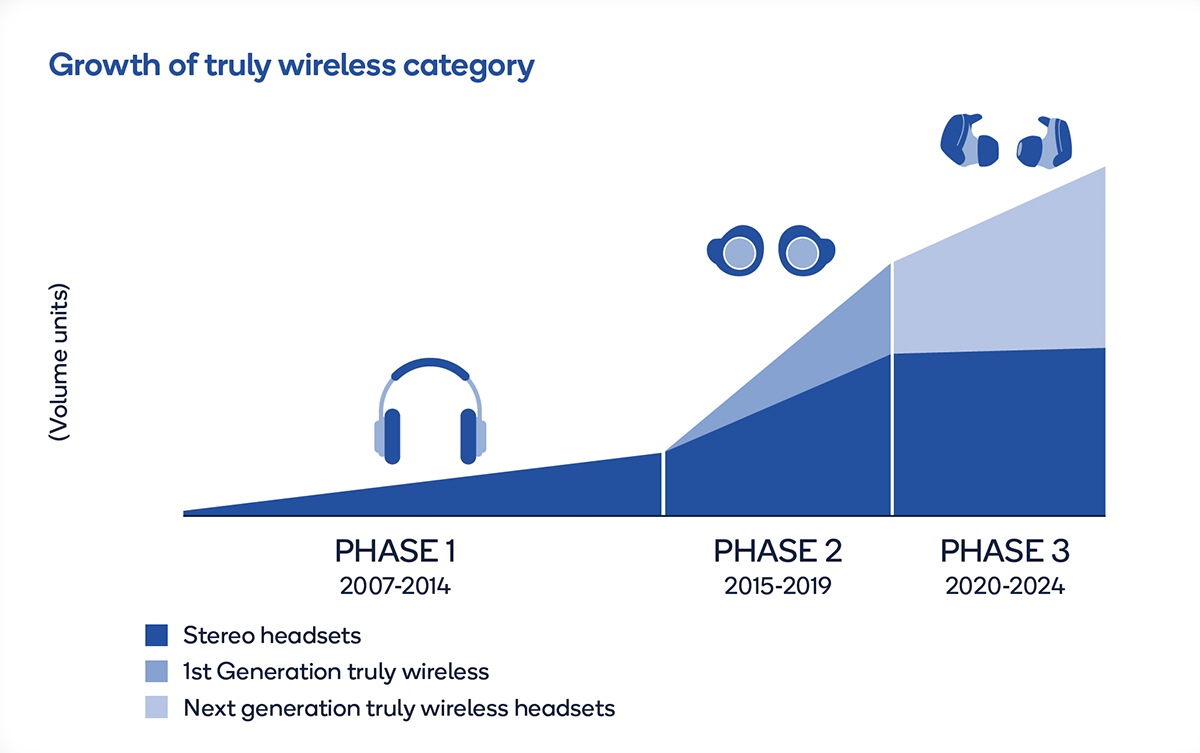 Growth of truly wireless category

(Volume units)

PHASE 1
2007-2014

PHASE 2
2015-2019

PHASE 3
2020-2024

Stereo headsets
1st Generation truly wireless
Next generation truly wireless headsets